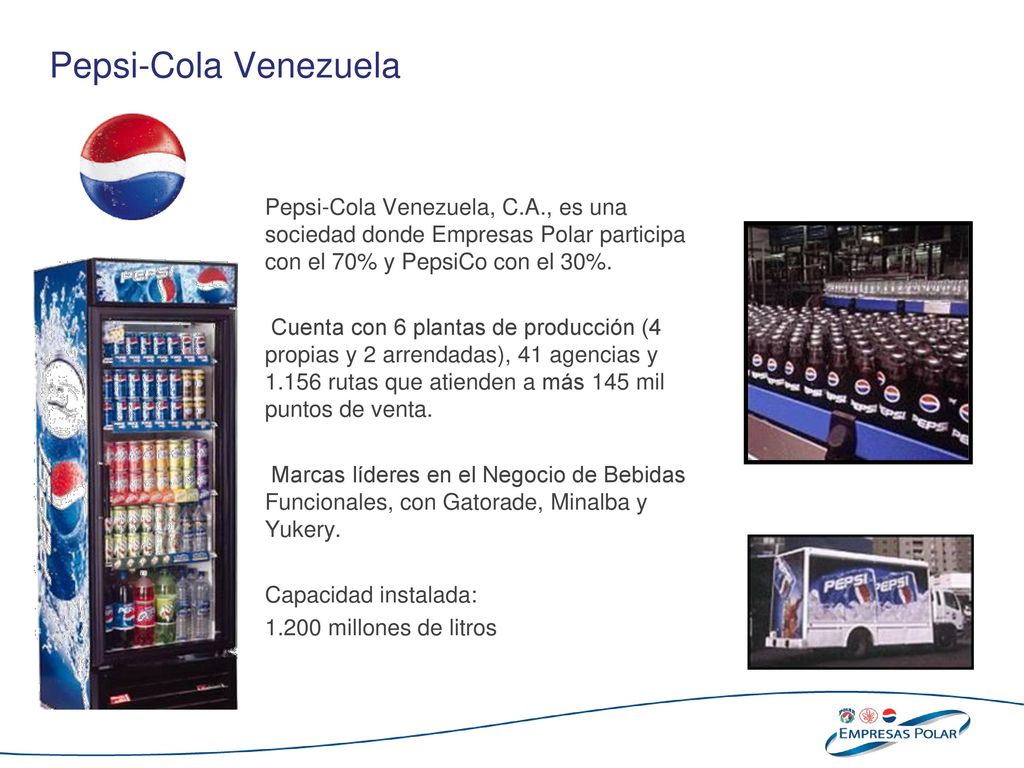 Pepsi-Cola Venezuela

PEPSI

Pepsi-Cola Venezuela, C.A., es una sociedad donde Empresas Polar participa con el 70% y PepsiCo con el 30%.

Cuenta con 6 plantas de producción (4 propias y 2 arrendadas), 41 agencias y 1.156 rutas que atienden a más 145 mil puntos de venta.

Marcas líderes en el Negocio de Bebidas Funcionales, con Gatorade, Minalba y Yukery.

Capacidad instalada:
1.200 millones de litros

PEPSI

PEPSI

EMPRESAS POLAR